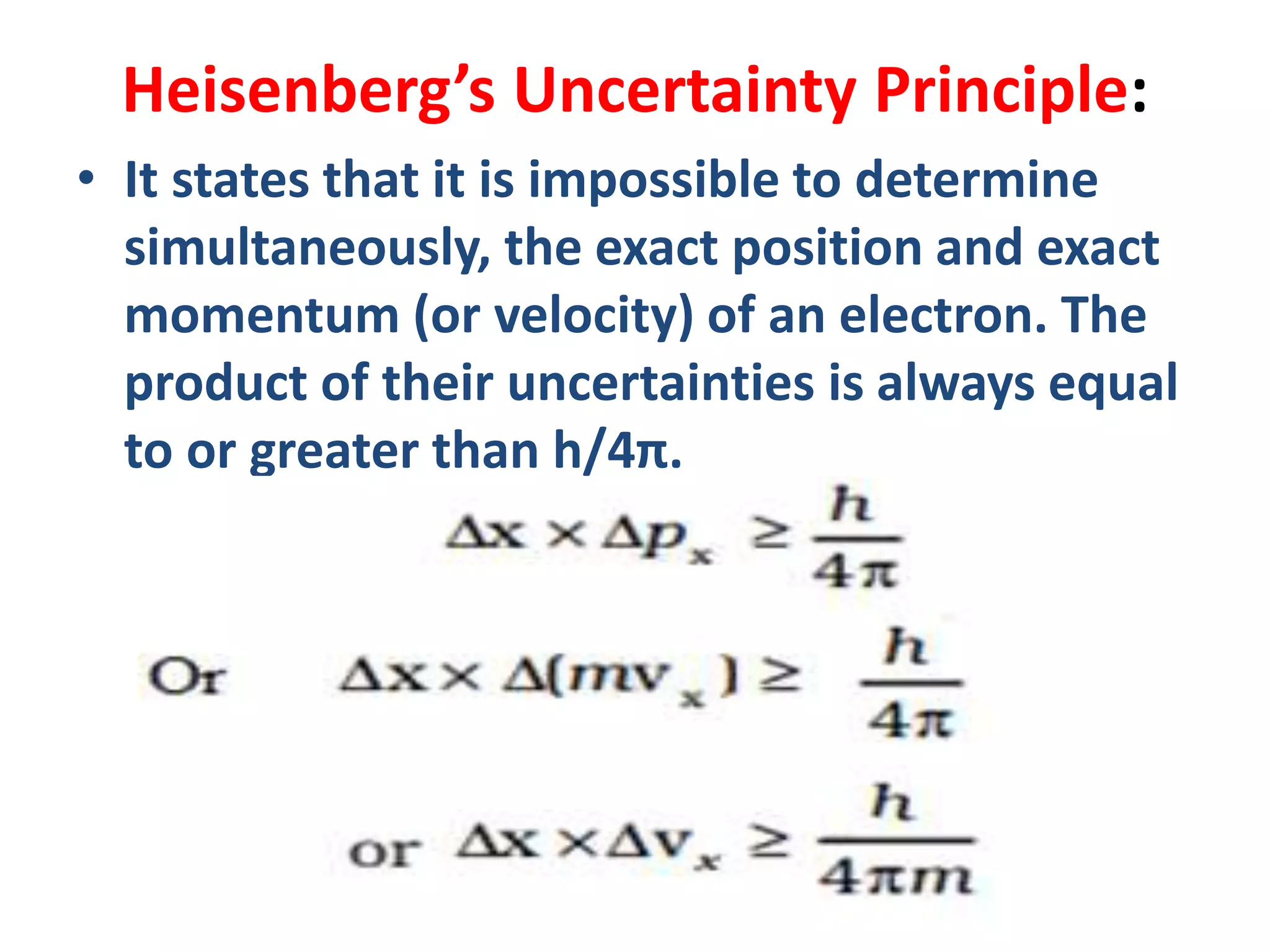 Heisenberg’s Uncertainty Principle:

• It states that it is impossible to determine simultaneously, the exact position and exact momentum (or velocity) of an electron. The product of their uncertainties is always equal to or greater than h/4π.

$\Delta x \times \Delta p_x \geq \frac{h}{4\pi}$

Or $\Delta x \times \Delta(mv_x) \geq \frac{h}{4\pi}$

or $\Delta x \times \Delta v_x \geq \frac{h}{4\pi m}$